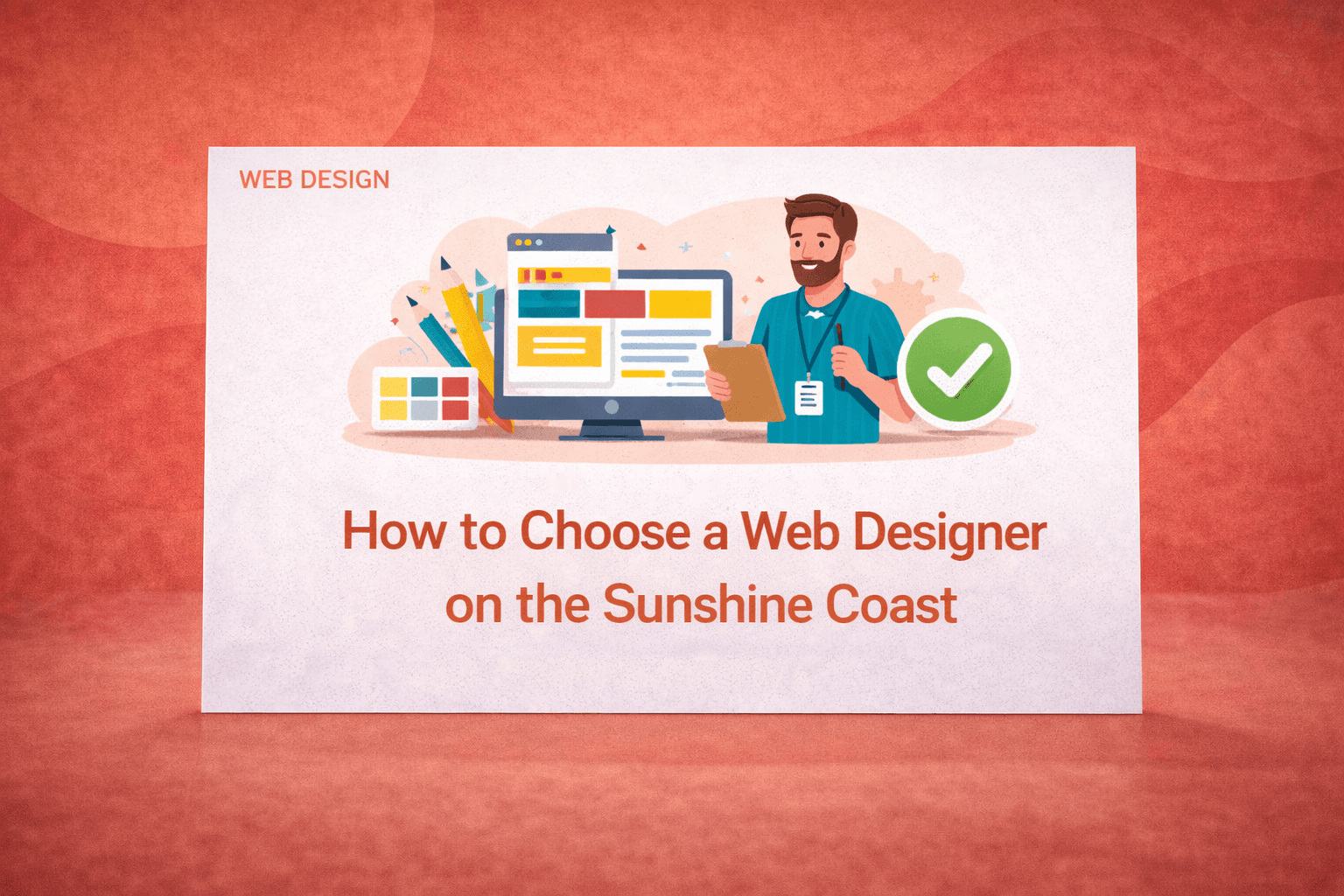 WEB DESIGN

How to Choose a Web Designer on the Sunshine Coast